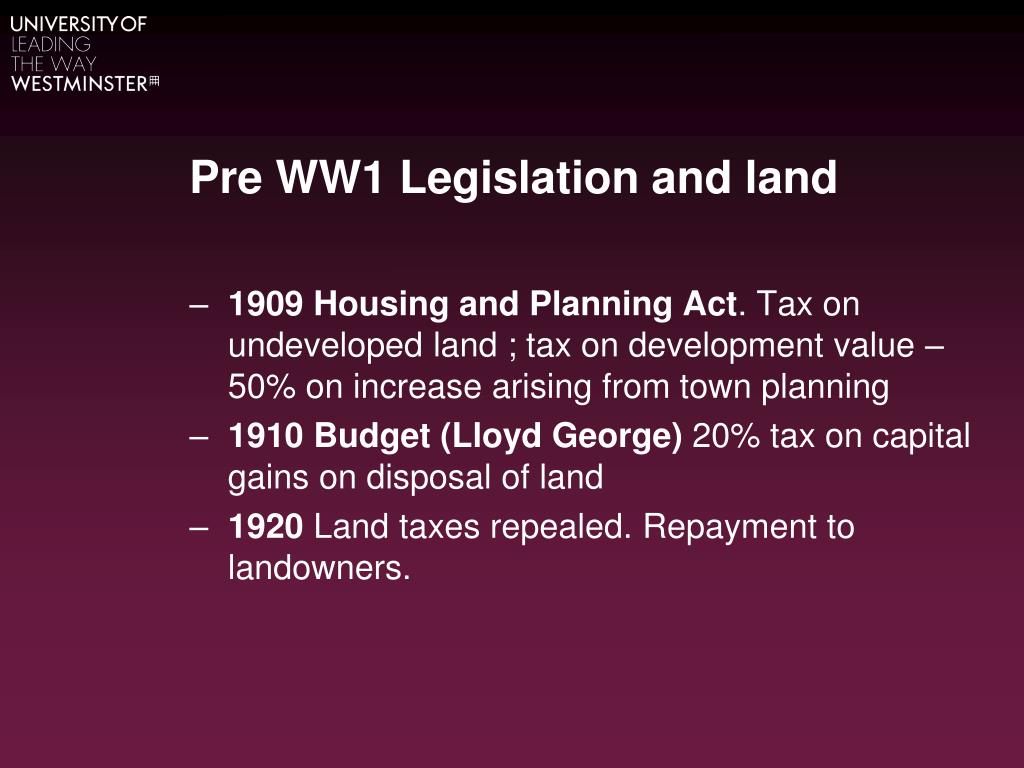 UNIVERSITY OF
LEADING
THE WAY
WESTMINSTER

Pre WW1 Legislation and land

– 1909 Housing and Planning Act. Tax on undeveloped land ; tax on development value – 50% on increase arising from town planning
– 1910 Budget (Lloyd George) 20% tax on capital gains on disposal of land
– 1920 Land taxes repealed. Repayment to landowners.